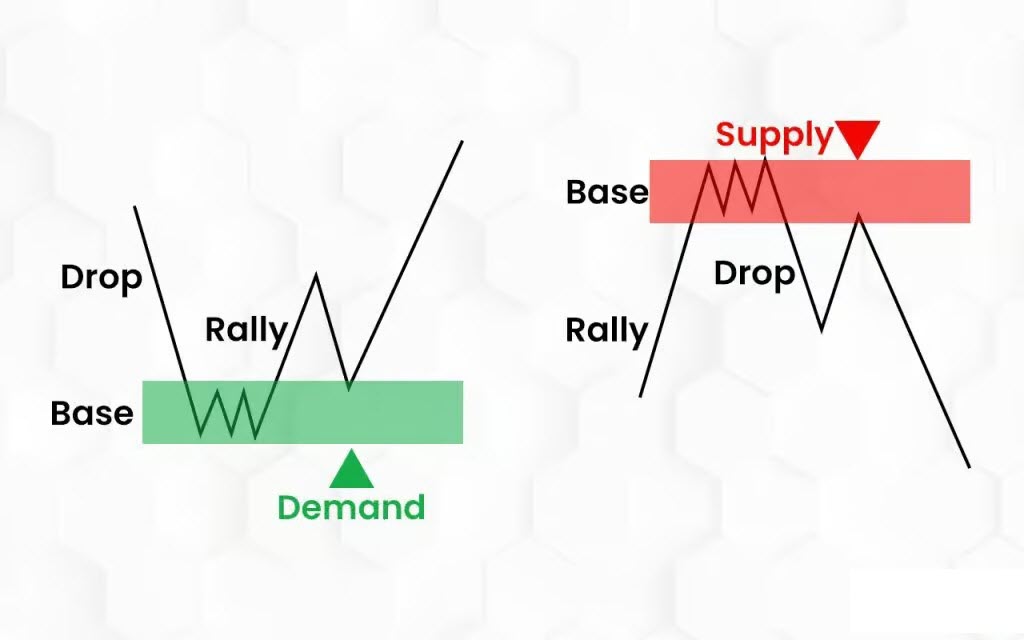 Drop
Rally
Base
Demand

Supply
Base
Drop
Rally